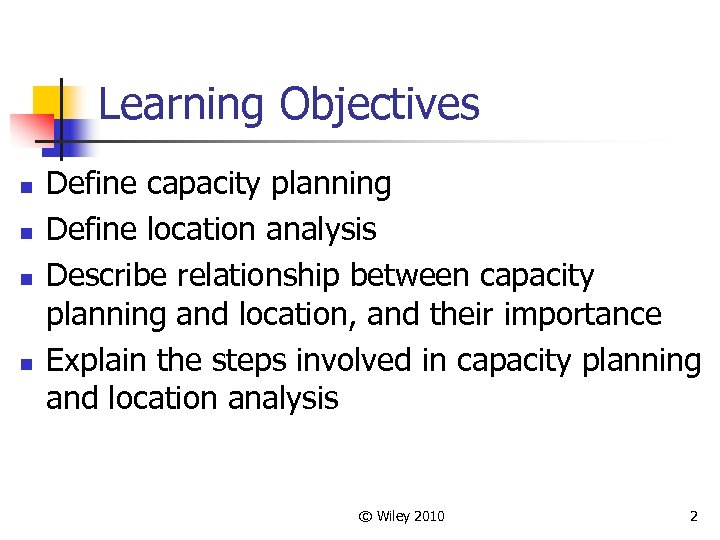 Learning Objectives

- Define capacity planning
- Define location analysis
- Describe relationship between capacity planning and location, and their importance
- Explain the steps involved in capacity planning and location analysis

© Wiley 2010

2